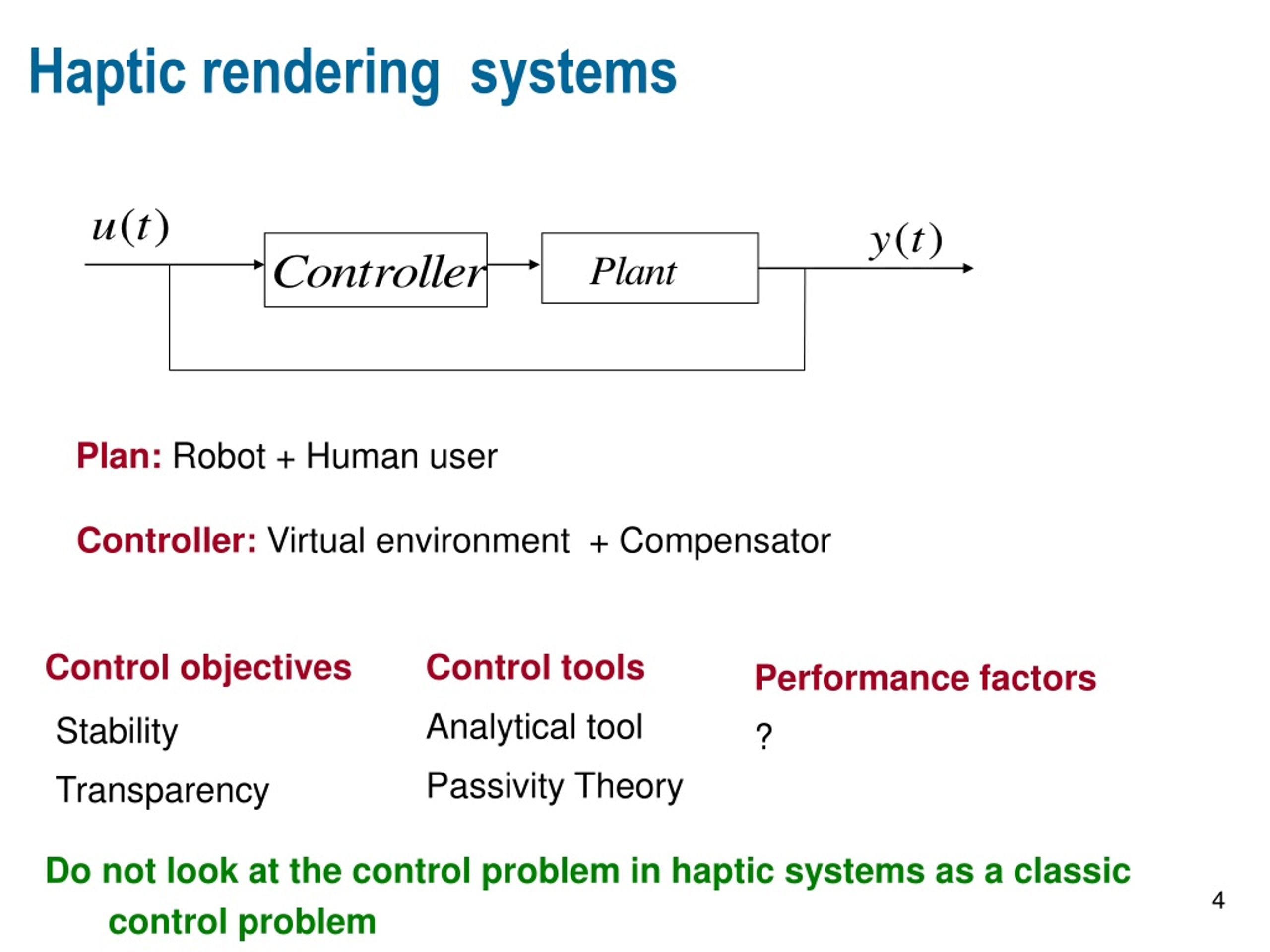 Haptic rendering systems

$u(t)$

Controller

Plant

$y(t)$

Plan: Robot + Human user

Controller: Virtual environment + Compensator

Control objectives

Stability

Transparency

Control tools

Analytical tool

Passivity Theory

Performance factors

?

Do not look at the control problem in haptic systems as a classic control problem

4